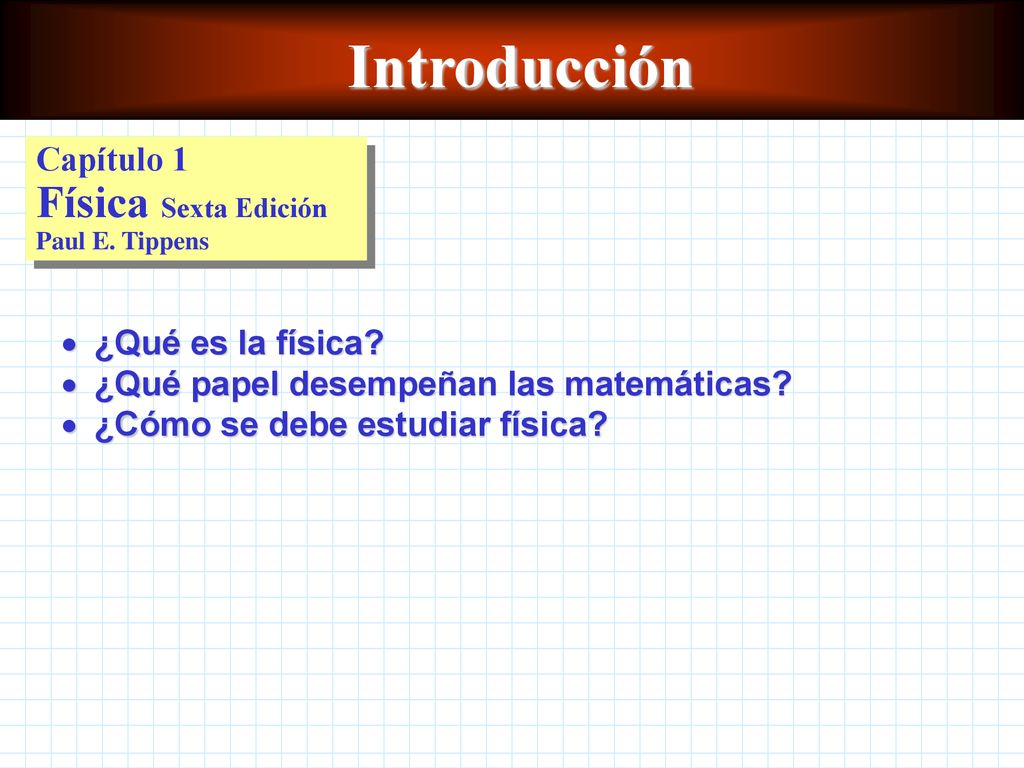 Introducción

Capítulo 1
Física Sexta Edición
Paul E. Tippens

• ¿Qué es la física?
• ¿Qué papel desempeñan las matemáticas?
• ¿Cómo se debe estudiar física?